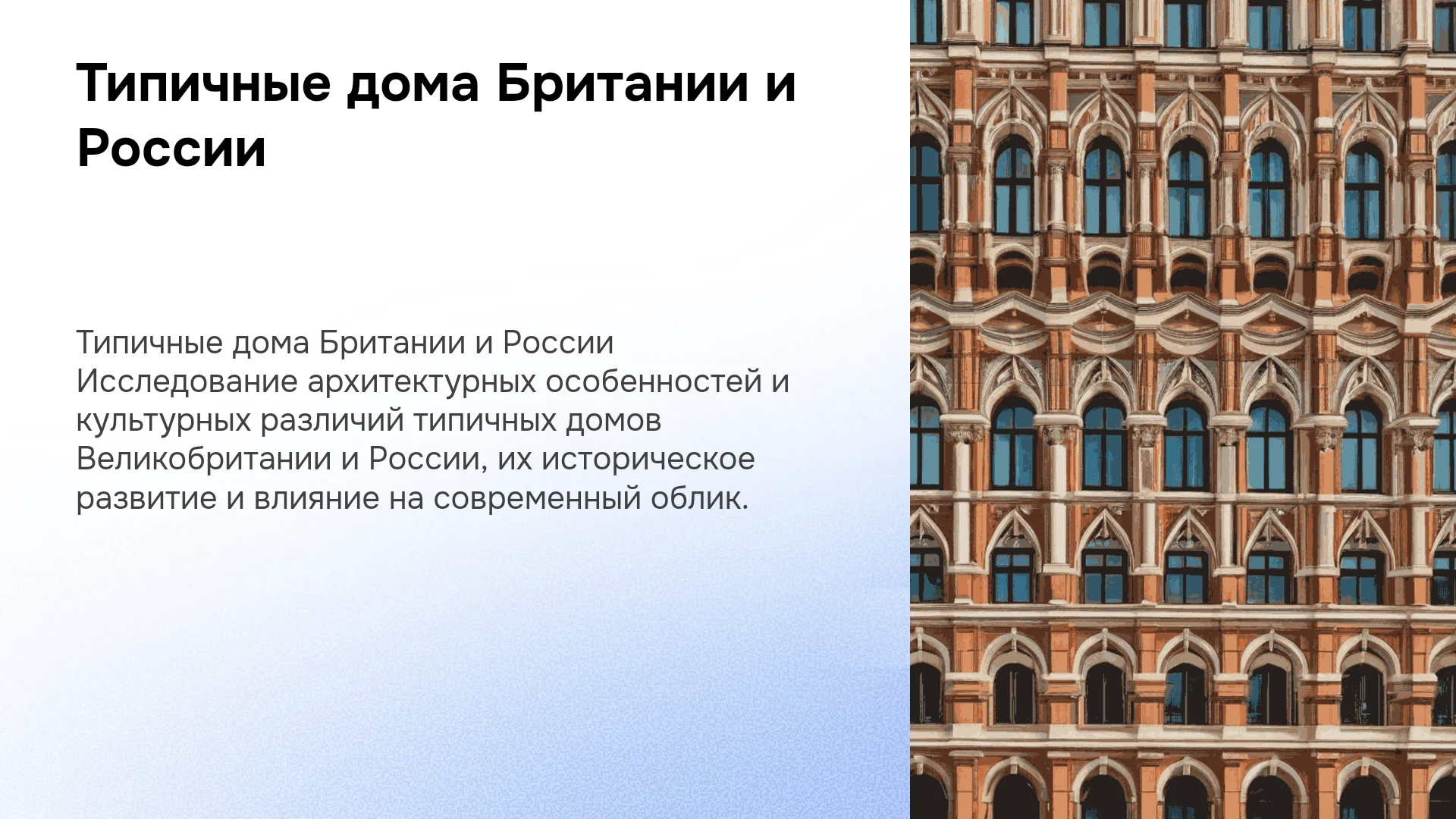 Типичные дома Британии и России

Типичные дома Британии и России Исследование архитектурных особенностей и культурных различий типичных домов Великобритании и России, их историческое развитие и влияние на современный облик.